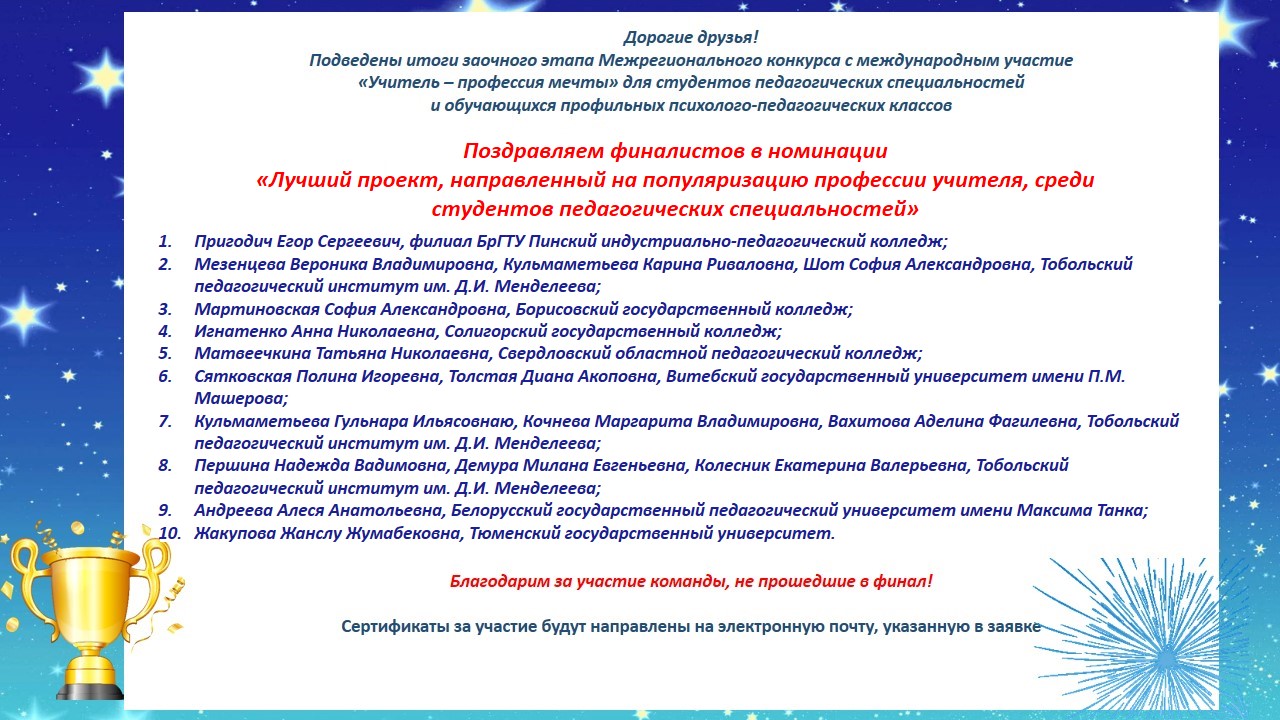 Дорогие друзья!
Подведены итоги заочного этапа Межрегионального конкурса с международным участие «Учитель – профессия мечты» для студентов педагогических специальностей и обучающихся профильных психолого-педагогических классов

Поздравляем финалистов в номинации
«Лучший проект, направленный на популяризацию профессии учителя, среди студентов педагогических специальностей»

1. Пригодич Егор Сергеевич, филиал БрГТУ Пинский индустриально-педагогический колледж;
2. Мезенцева Вероника Владимировна, Кульмаметьева Карина Риваловна, Шот София Александровна, Тобольский педагогический институт им. Д.И. Менделеева;
3. Мартиновская София Александровна, Борисовский государственный колледж;
4. Игнатенко Анна Николаевна, Солигорский государственный колледж;
5. Матвеечкина Татьяна Николаевна, Свердловский областной педагогический колледж;
6. Сятковская Полина Игоревна, Толстая Диана Акоповна, Витебский государственный университет имени П.М. Машерова;
7. Кульмаметьева Гульнара Ильясовнаю, Кочнева Маргарита Владимировна, Вахитова Аделина Фагилевна, Тобольский педагогический институт им. Д.И. Менделеева;
8. Першина Надежда Вадимовна, Демура Милана Евгеньевна, Колесник Екатерина Валерьевна, Тобольский педагогический институт им. Д.И. Менделеева;
9. Андреева Алеся Анатольевна, Белорусский государственный педагогический университет имени Максима Танка;
10. Жакупова Жанслу Жумабековна, Тюменский государственный университет.

Благодарим за участие команды, не прошедшие в финал!

Сертификаты за участие будут направлены на электронную почту, указанную в заявке